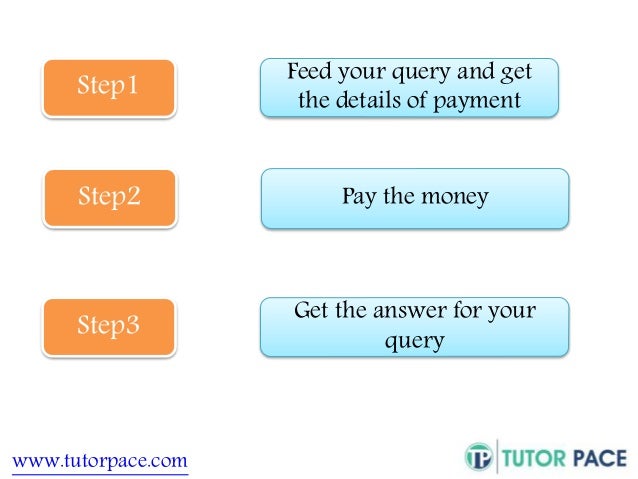 Step1

Feed your query and get the details of payment

Step2

Pay the money

Step3

Get the answer for your query

www.tutorpace.com

TP TUTOR PACE